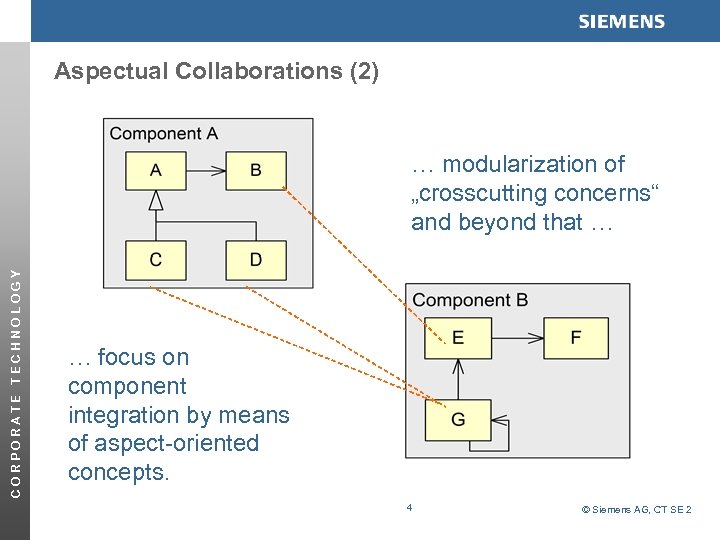 SIEMENS

CORPORATE TECHNOLOGY

Aspectual Collaborations (2)

Component A

A

B

C

D

… modularization of „crosscutting concerns“ and beyond that …

Component B

E

F

G

… focus on component integration by means of aspect-oriented concepts.

4

© Siemens AG, CT SE 2